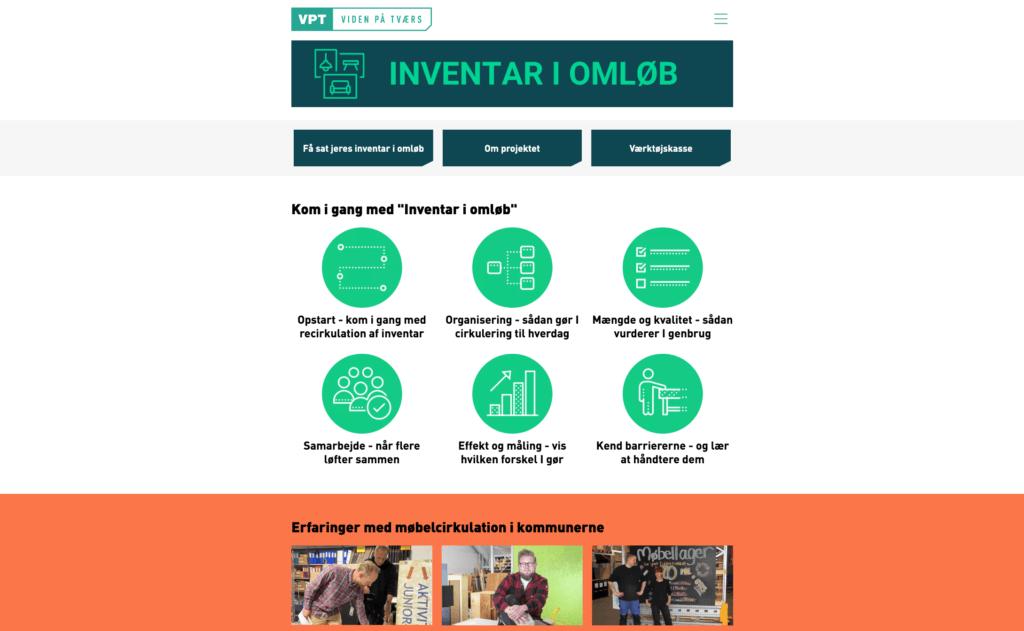 VPT VIDEN PÅ TVÆRS

INVENTAR I OMLØB

Få sat jeres inventar i omløb

Om projektet

Værktøjskasse

Kom i gang med "Inventar i omløb"

Opstart - kom i gang med recirkulation af inventar

Organisering - sådan gør I cirkulering til hverdag

Mængde og kvalitet - sådan vurderer I genbrug

Samarbejde - når flere løfter sammen

Effekt og måling - vis hvilken forskel I gør

Kend barriererne - og lær at håndtere dem

Erfaringer med møbelcirkulation i kommunerne

AKTIV JUNIOR

Møbellager